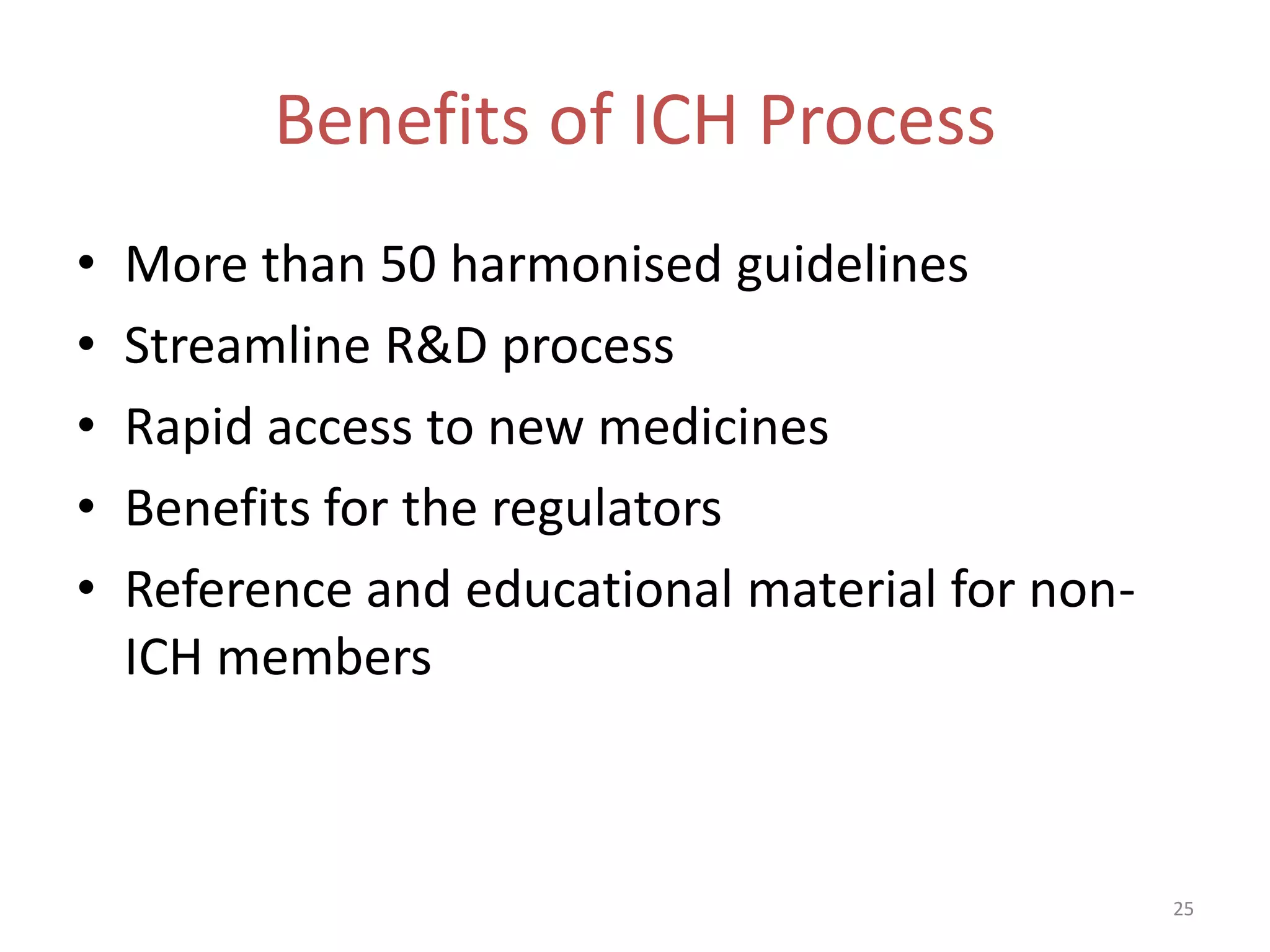 Benefits of ICH Process

• More than 50 harmonised guidelines
• Streamline R&D process
• Rapid access to new medicines
• Benefits for the regulators
• Reference and educational material for non-ICH members

25